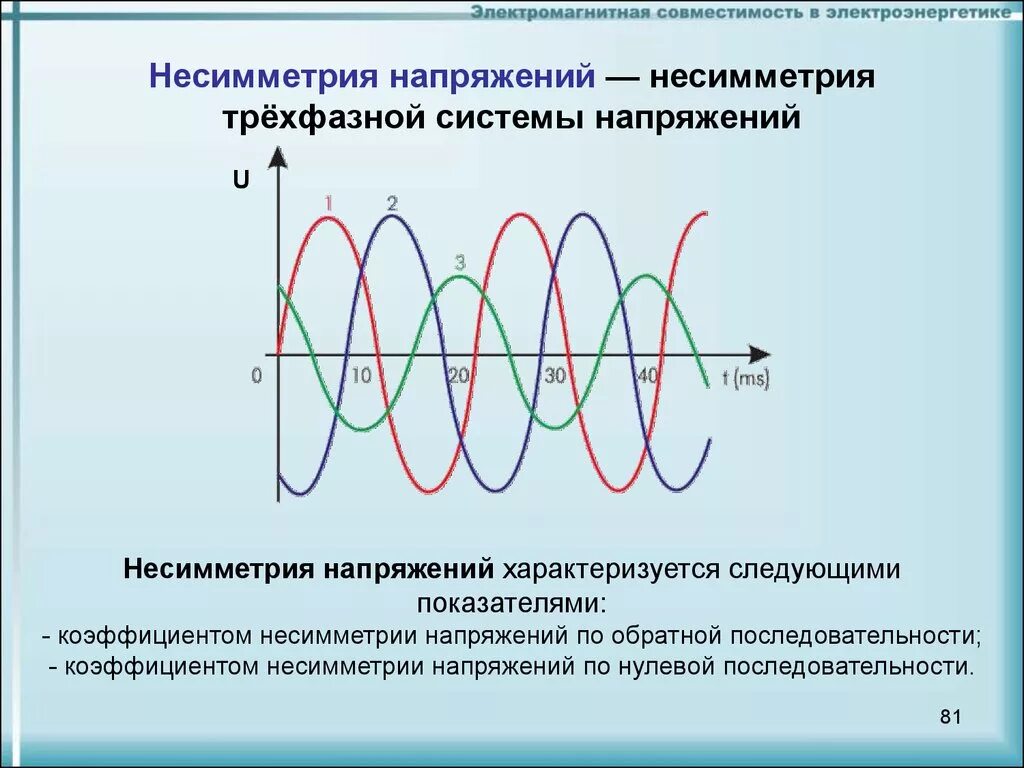 Электромагнитная совместимость в электроэнергетике

Несимметрия напряжений — несимметрия трёхфазной системы напряжений

U
1
2
3
0
10
20
30
40
t (ms)

Несимметрия напряжений характеризуется следующими показателями:
- коэффициентом несимметрии напряжений по обратной последовательности;
- коэффициентом несимметрии напряжений по нулевой последовательности.

81